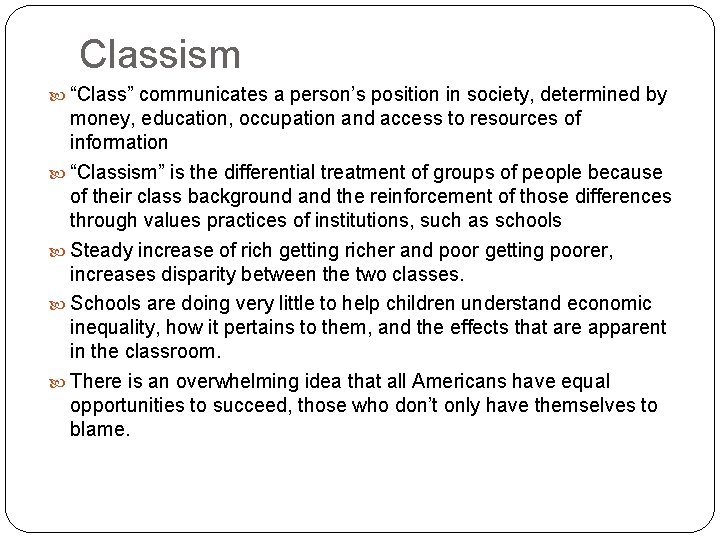 Classism

“Class” communicates a person’s position in society, determined by money, education, occupation and access to resources of information

“Classism” is the differential treatment of groups of people because of their class background and the reinforcement of those differences through values practices of institutions, such as schools

Steady increase of rich getting richer and poor getting poorer, increases disparity between the two classes.

Schools are doing very little to help children understand economic inequality, how it pertains to them, and the effects that are apparent in the classroom.

There is an overwhelming idea that all Americans have equal opportunities to succeed, those who don’t only have themselves to blame.